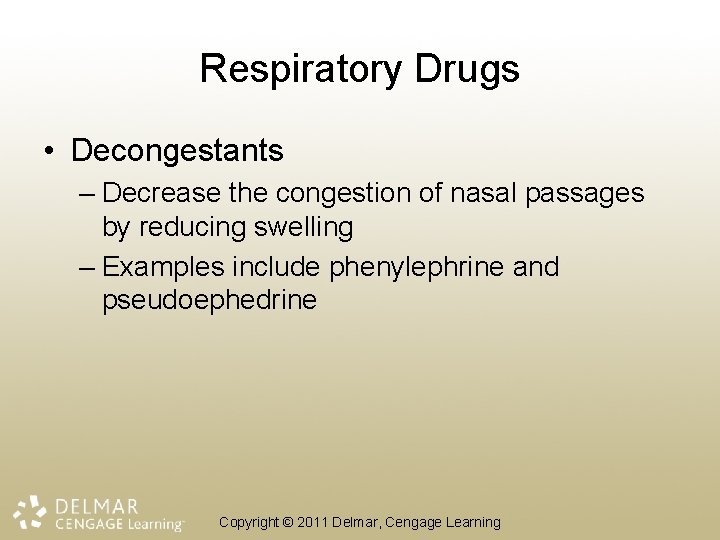 Respiratory Drugs

• Decongestants
– Decrease the congestion of nasal passages by reducing swelling
– Examples include phenylephrine and pseudoephedrine

DELMAR
CENGAGE Learning

Copyright © 2011 Delmar, Cengage Learning